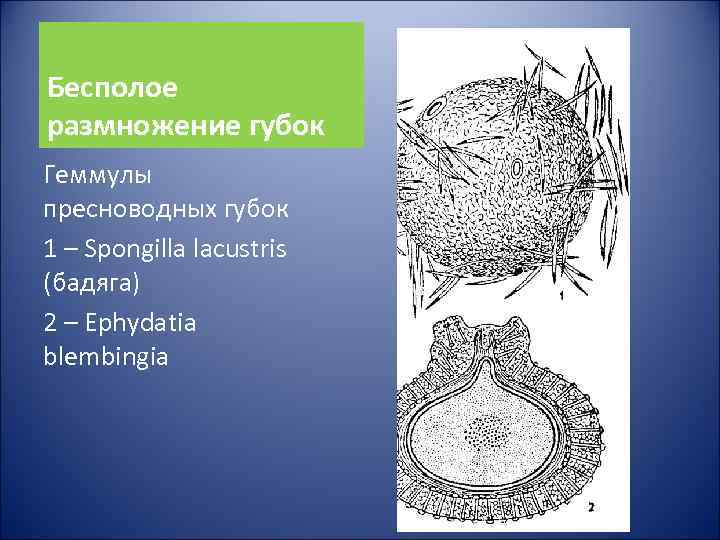 Бесполое размножение губок

Геммулы пресноводных губок

1 – Spongilla lacustris (бадяга)

2 – Ephydatia blembingia

1

2